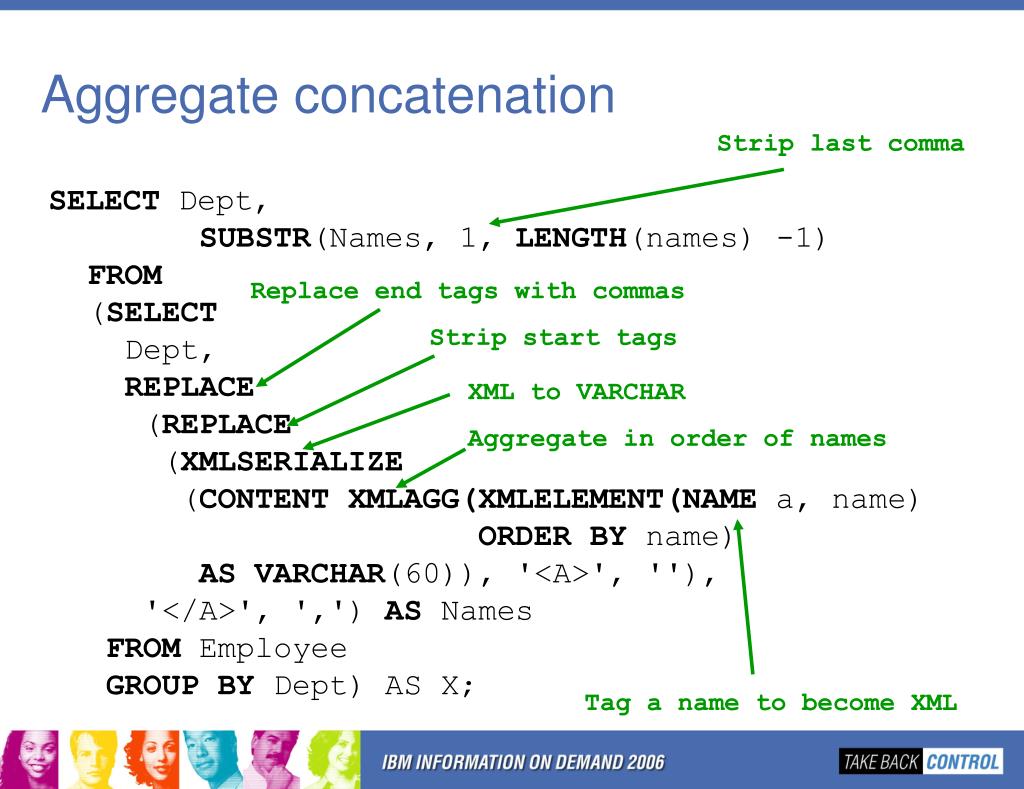 Aggregate concatenation

Strip last comma

SELECT Dept,
SUBSTR(Names, 1, LENGTH(names) -1)
FROM
(SELECT
Dept,
REPLACE
(REPLACE
(XMLSERIALIZE
(CONTENT XMLAGG(XMLELEMENT(NAME a, name)
ORDER BY name)
AS VARCHAR(60)), '<A>', ''),
'</A>', ',') AS Names
FROM Employee
GROUP BY Dept) AS X;

Replace end tags with commas

Strip start tags

XML to VARCHAR

Aggregate in order of names

Tag a name to become XML

IBM INFORMATION ON DEMAND 2006

TAKE BACK CONTROL